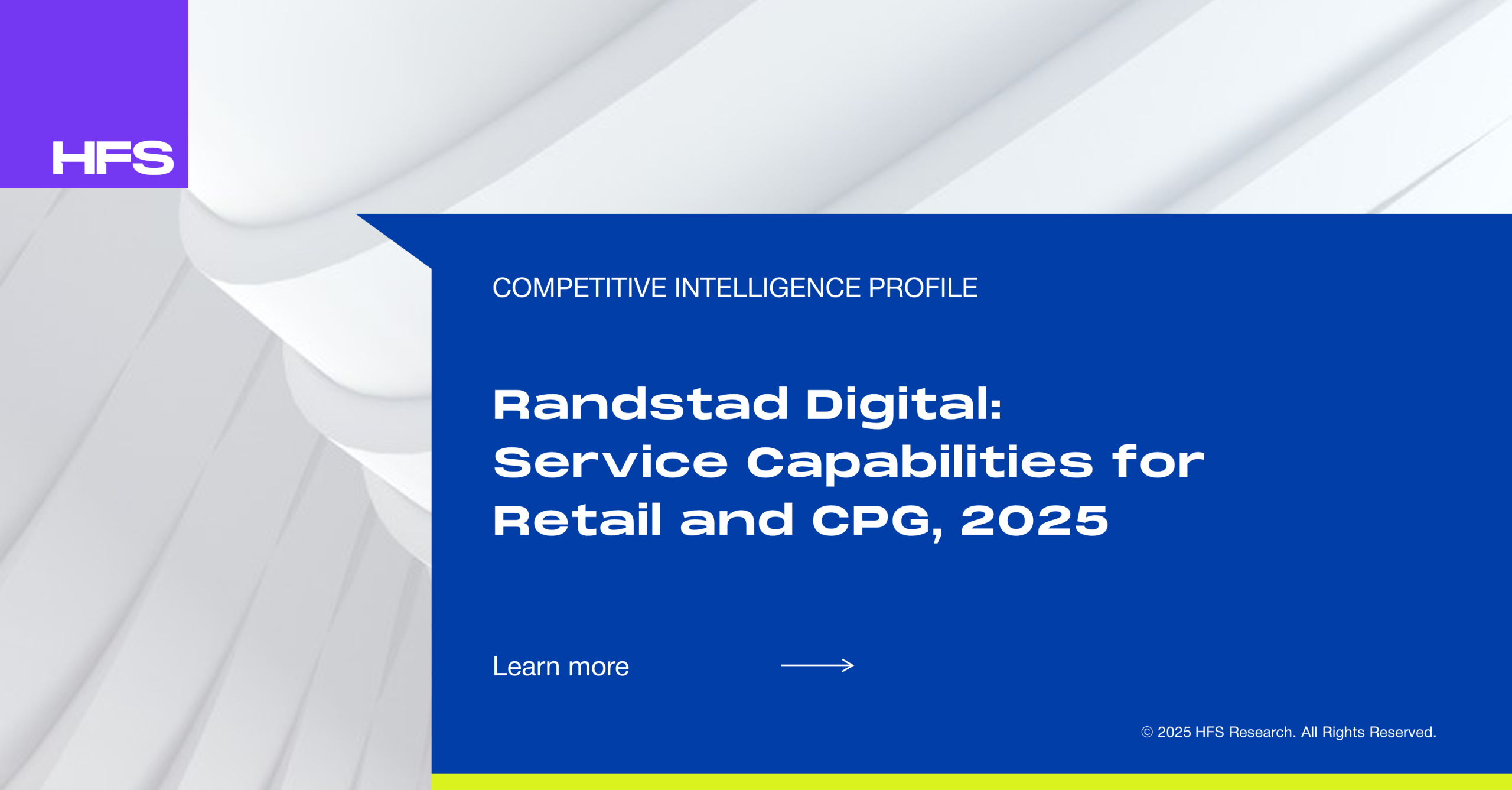 HFS

COMPETITIVE INTELLIGENCE PROFILE

Randstad Digital: Service Capabilities for Retail and CPG, 2025

Learn more

© 2025 HFS Research. All Rights Reserved.